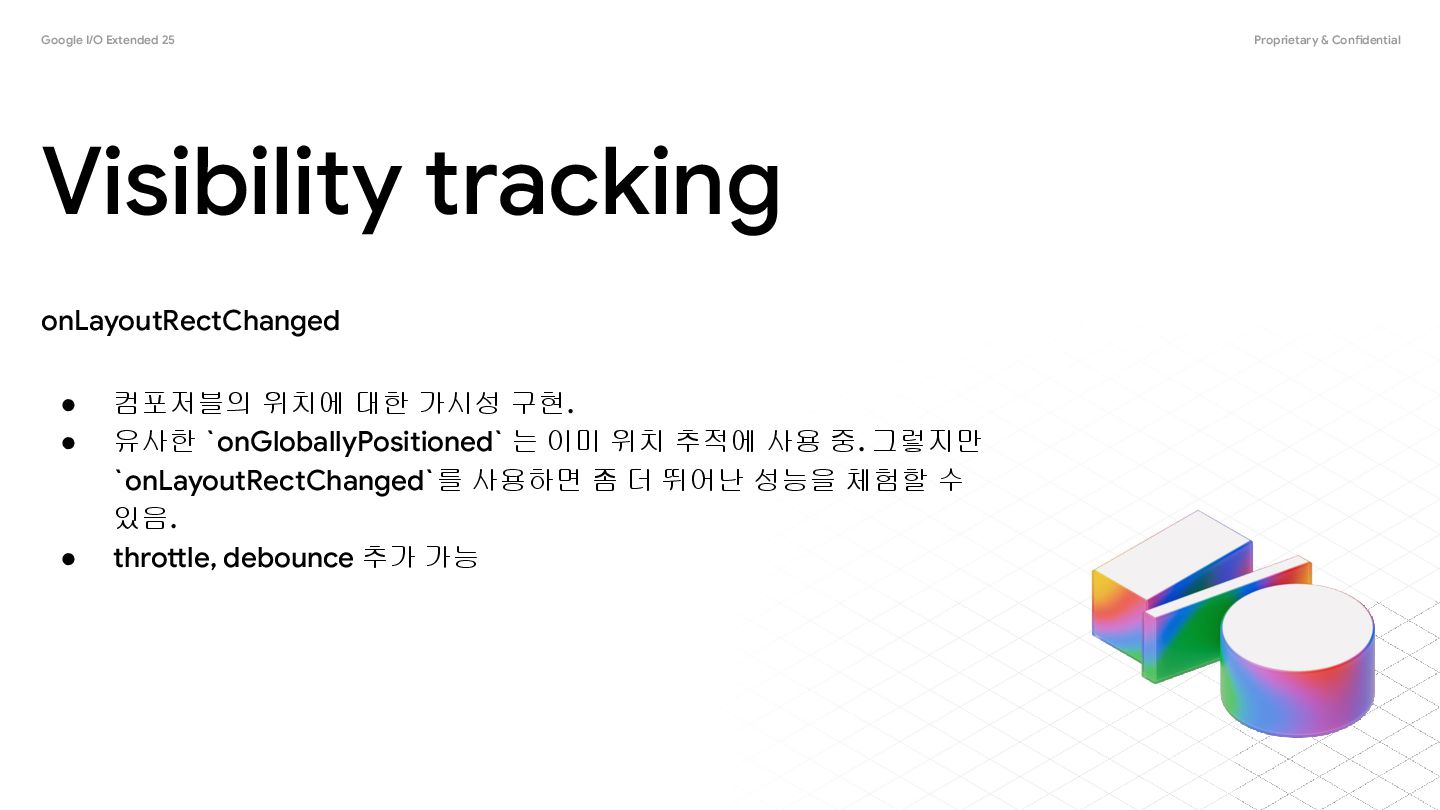 Google I/O Extended 25

Proprietary & Confidential

Visibility tracking

onLayoutRectChanged

● 컴포저블의 위치에 대한 가시성 구현.
● 유사한 `onGloballyPositioned` 는 이미 위치 추적에 사용 중. 그렇지만 `onLayoutRectChanged`를 사용하면 좀 더 뛰어난 성능을 체험할 수 있음.
● throttle, debounce 추가 가능